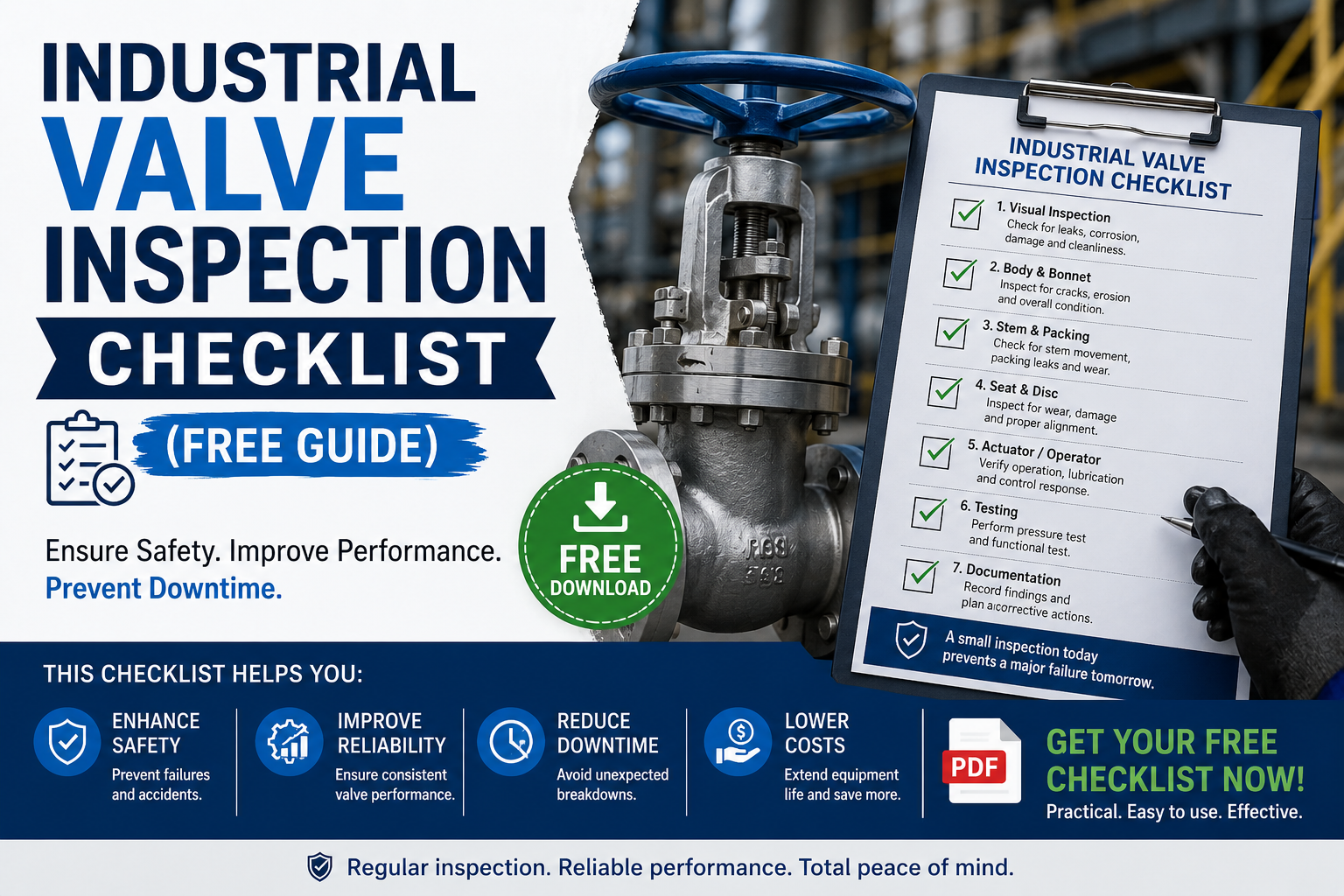 INDUSTRIAL
VALVE
INSPECTION
CHECKLIST

(FREE GUIDE)

Ensure Safety. Improve Performance.
Prevent Downtime.

FREE
DOWNLOAD

INDUSTRIAL VALVE
INSPECTION CHECKLIST

☑ 1. Visual Inspection
Check for leaks, corrosion, damage and cleanliness.

☑ 2. Body & Bonnet
Inspect for cracks, erosion and overall condition.

☑ 3. Stem & Packing
Check for stem movement, packing leaks and wear.

☑ 4. Seat & Disc
Inspect for wear, damage and proper alignment.

☑ 5. Actuator / Operator
Verify operation, lubrication and control response.

☑ 6. Testing
Perform pressure test and functional test.

☑ 7. Documentation
Record findings and plan aicorrective actions.

A small inspection today prevents a major failure tomorrow.

THIS CHECKLIST HELPS YOU:

ENHANCE SAFETY
Prevent failures and accidents.

IMPROVE RELIABILITY
Ensure consistent valve performance.

REDUCE DOWNTIME
Avoid unexpected breakdowns.

LOWER COSTS
Extend equipment life and save more.

PDF

GET YOUR FREE CHECKLIST NOW!
Practical. Easy to use. Effective.

Regular inspection. Reliable performance. Total peace of mind.